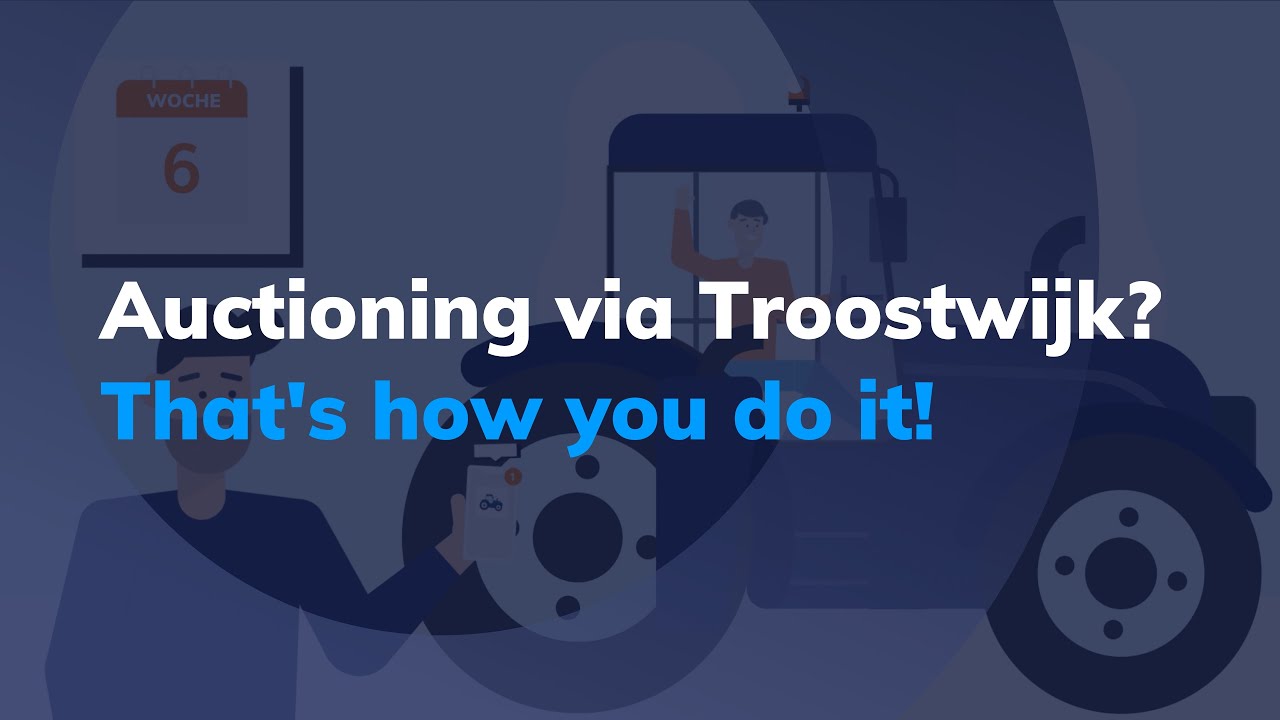 WOCHE
6

Auctioning via Troostwijk?
That's how you do it!